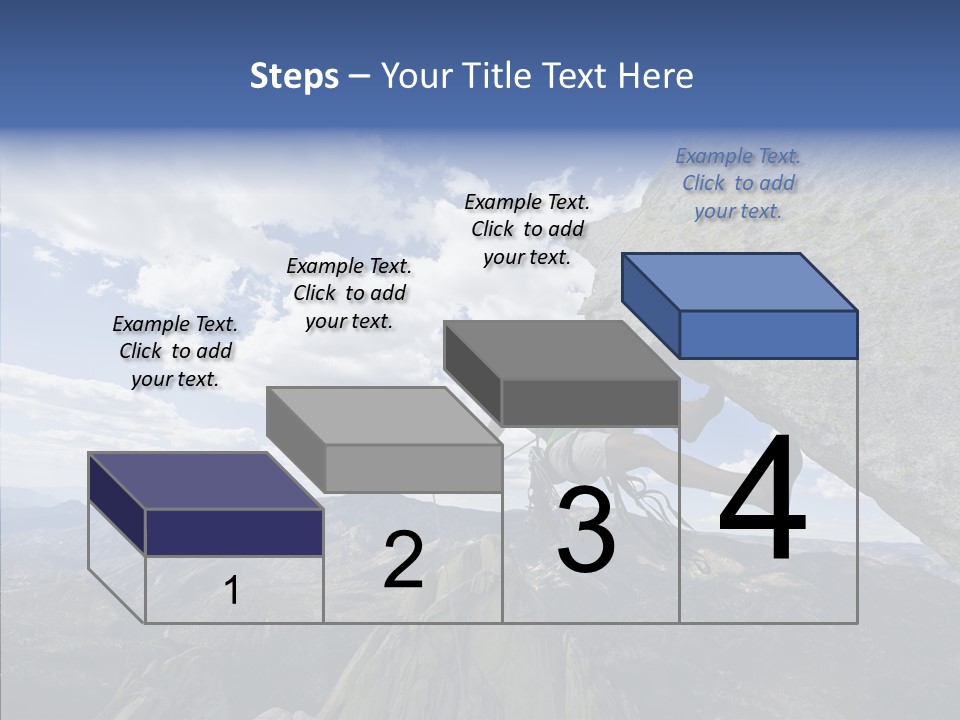 Steps – Your Title Text Here

Example Text. Click to add your text.

Example Text. Click to add your text.

Example Text. Click to add your text.

Example Text. Click to add your text.

1

2

3

4